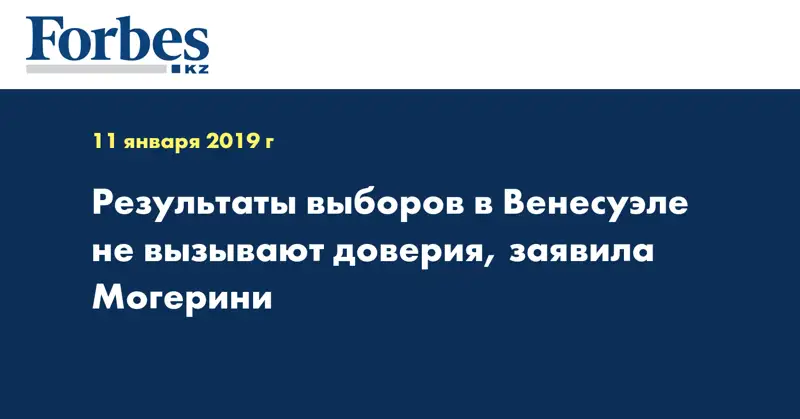 Forbes
KZ

11 января 2019 г

Результаты выборов в Венесуэле не вызывают доверия, заявила Могерини